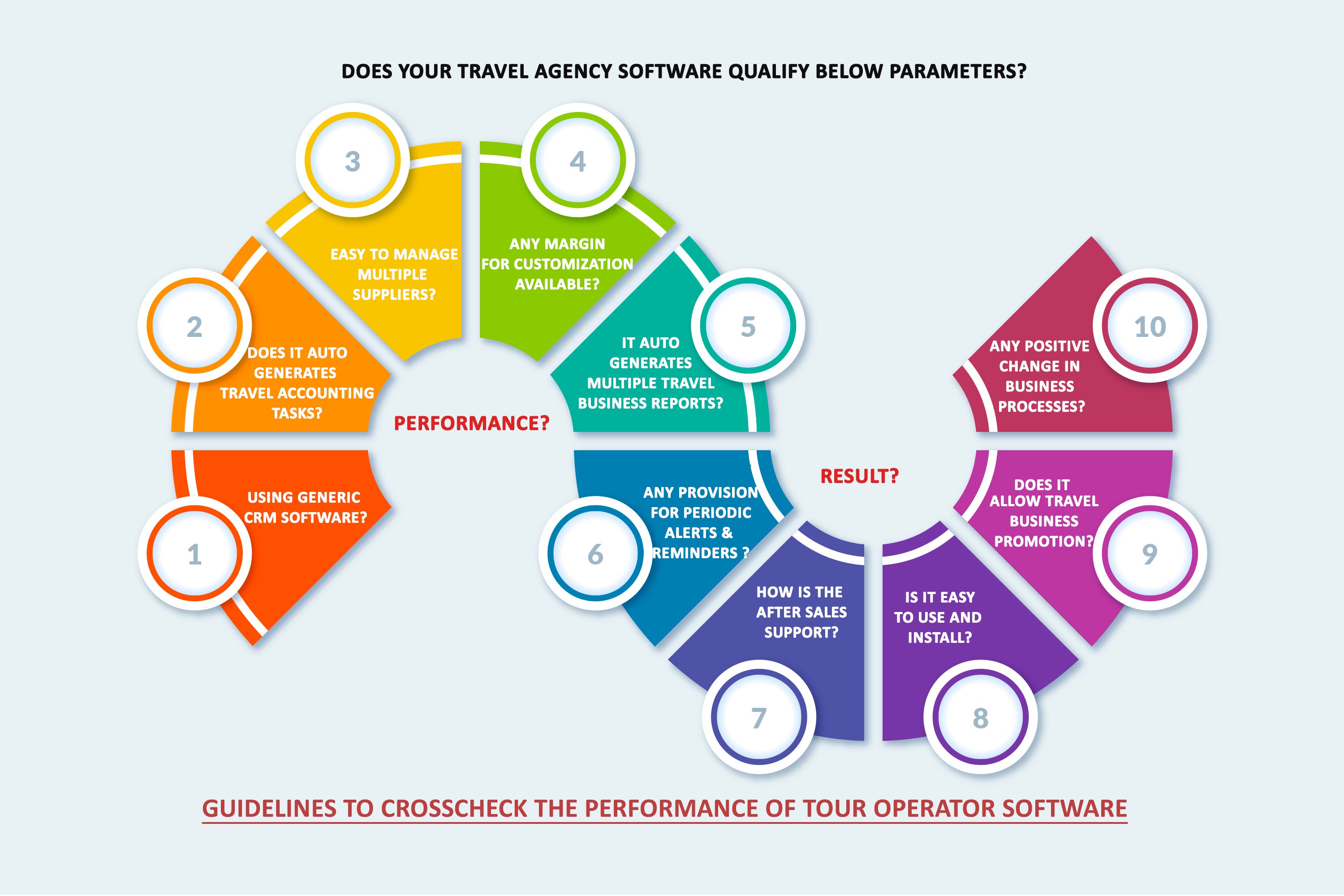 DOES YOUR TRAVEL AGENCY SOFTWARE QUALIFY BELOW PARAMETERS?

1
USING GENERIC CRM SOFTWARE?

2
DOES IT AUTO GENERATES TRAVEL ACCOUNTING TASKS?

3
EASY TO MANAGE MULTIPLE SUPPLIERS?

4
ANY MARGIN FOR CUSTOMIZATION AVAILABLE?

5
IT AUTO GENERATES MULTIPLE TRAVEL BUSINESS REPORTS?

PERFORMANCE?

6
ANY PROVISION FOR PERIODIC ALERTS & REMINDERS ?

7
HOW IS THE AFTER SALES SUPPORT?

8
IS IT EASY TO USE AND INSTALL?

9
DOES IT ALLOW TRAVEL BUSINESS PROMOTION?

10
ANY POSITIVE CHANGE IN BUSINESS PROCESSES?

RESULT?

GUIDELINES TO CROSSCHECK THE PERFORMANCE OF TOUR OPERATOR SOFTWARE